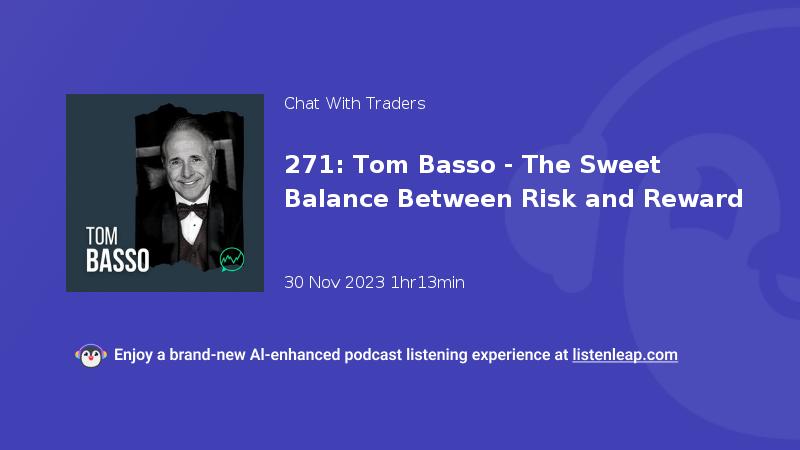 TOM
BASSO

Chat With Traders

271: Tom Basso - The Sweet Balance Between Risk and Reward

30 Nov 2023 1hr13min

Enjoy a brand-new AI-enhanced podcast listening experience at listenleap.com